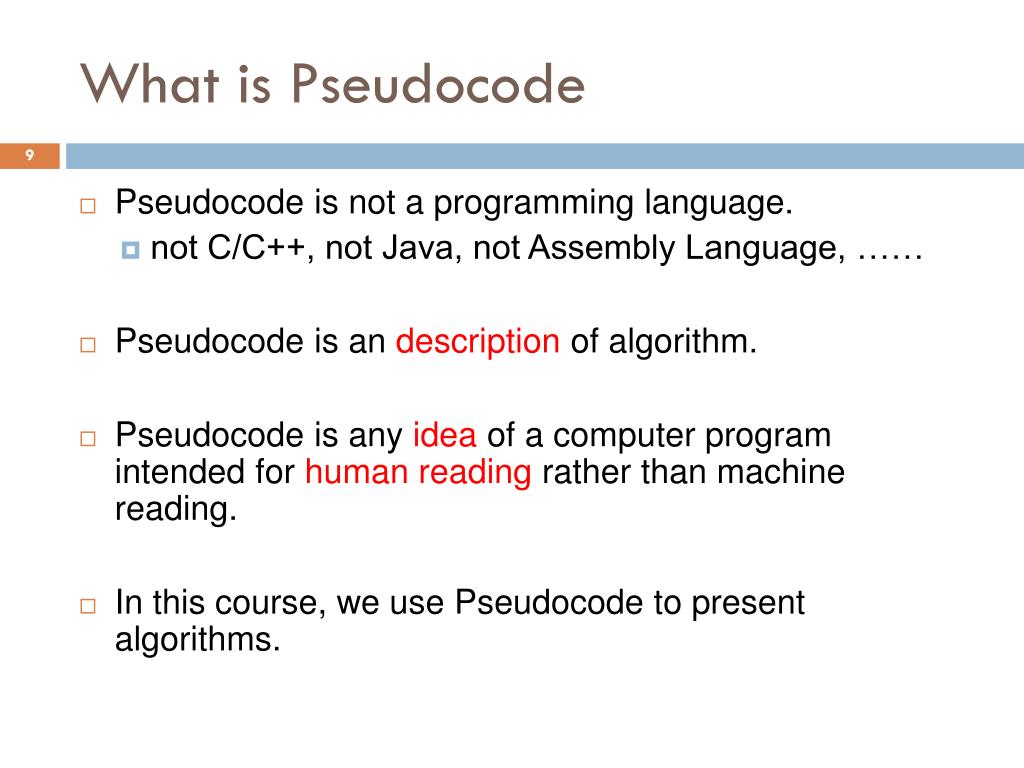 What is Pseudocode

9

Pseudocode is not a programming language.

not C/C++, not Java, not Assembly Language, ……

Pseudocode is an description of algorithm.

Pseudocode is any idea of a computer program intended for human reading rather than machine reading.

In this course, we use Pseudocode to present algorithms.